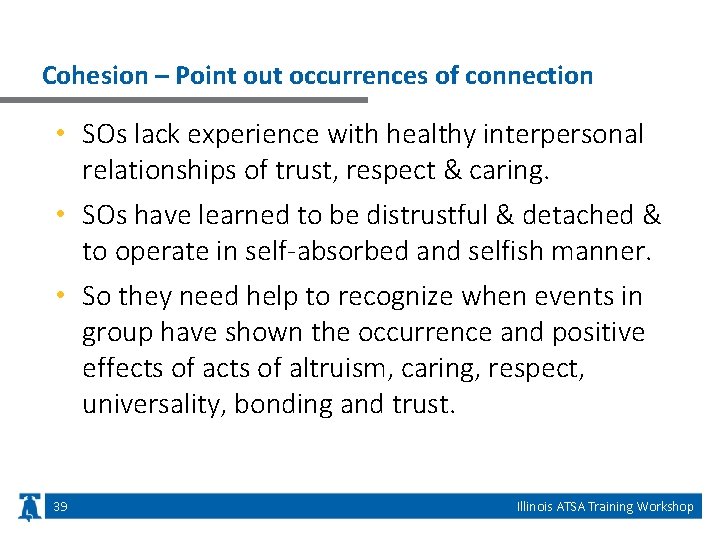 Cohesion – Point out occurrences of connection

• SOs lack experience with healthy interpersonal relationships of trust, respect & caring.

• SOs have learned to be distrustful & detached & to operate in self-absorbed and selfish manner.

• So they need help to recognize when events in group have shown the occurrence and positive effects of acts of altruism, caring, respect, universality, bonding and trust.

39

Illinois ATSA Training Workshop